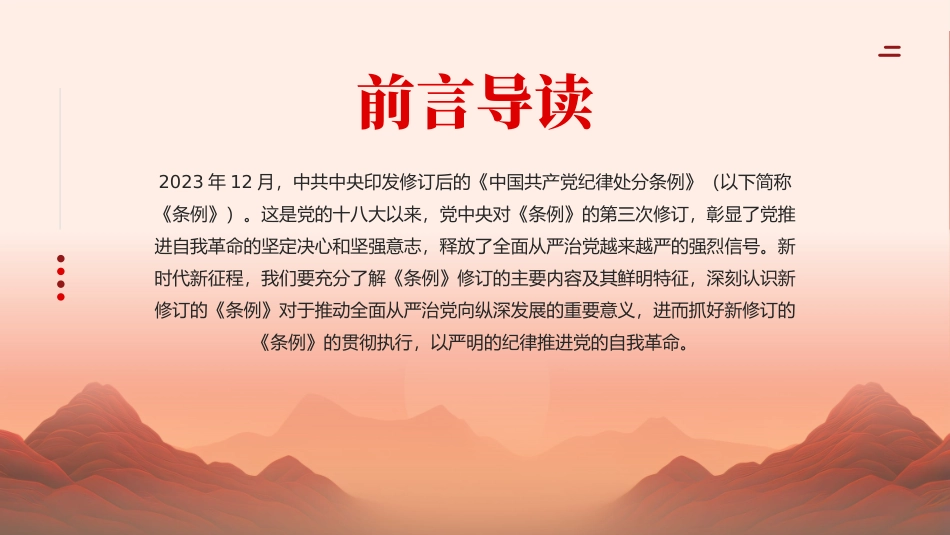 前言导读

2023 年 12 月，中共中央印发修订后的《中国共产党纪律处分条例》（以下简称《条例》）。这是党的十八大以来，党中央对《条例》的第三次修订，彰显了党推进自我革命的坚定决心和坚强意志，释放了全面从严治党越来越严的强烈信号。新时代新征程，我们要充分了解《条例》修订的主要内容及其鲜明特征，深刻认识新修订的《条例》对于推动全面从严治党向纵深发展的重要意义，进而抓好新修订的《条例》的贯彻执行，以严明的纪律推进党的自我革命。